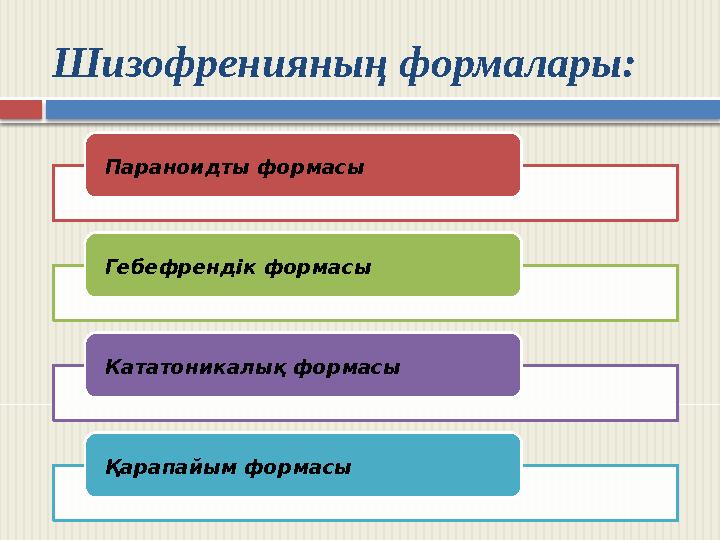 Шизофренияның формалары:

Параноидты формасы

Гебефрендік формасы

Кататоникалық формасы

Қарапайым формасы